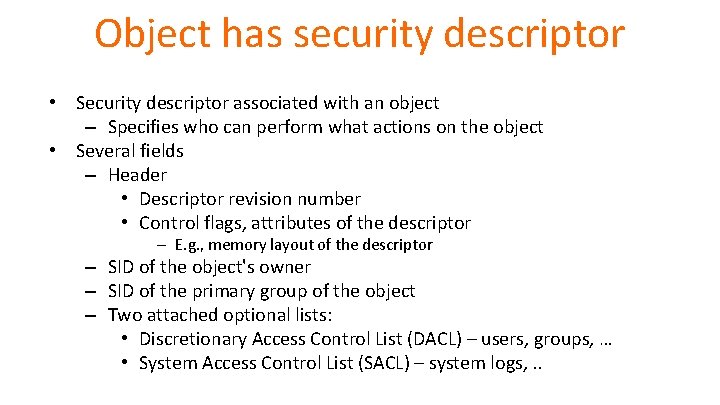 Object has security descriptor

• Security descriptor associated with an object
  – Specifies who can perform what actions on the object
• Several fields
  – Header
    • Descriptor revision number
    • Control flags, attributes of the descriptor
      – E.g., memory layout of the descriptor
  – SID of the object's owner
  – SID of the primary group of the object
  – Two attached optional lists:
    • Discretionary Access Control List (DACL) – users, groups, …
    • System Access Control List (SACL) – system logs, ..